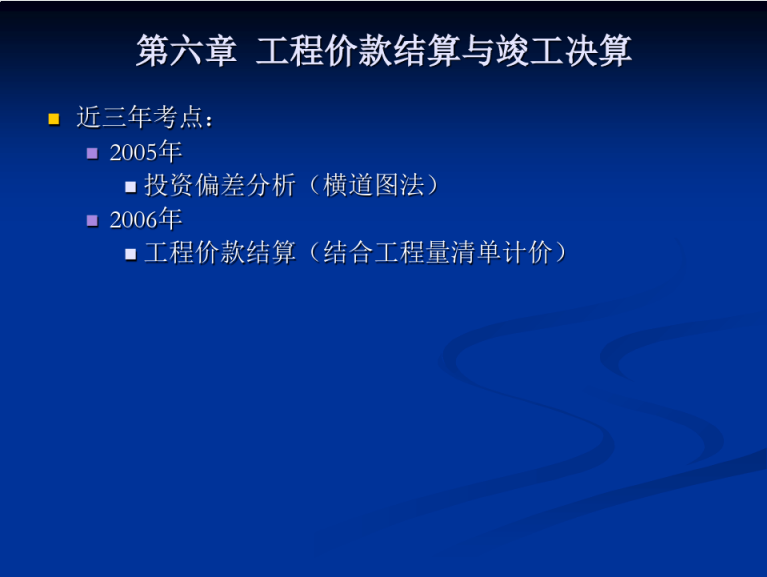 第六章 工程价款结算与竣工决算

近三年考点：

2005年

投资偏差分析（横道图法）

2006年

工程价款结算（结合工程量清单计价）